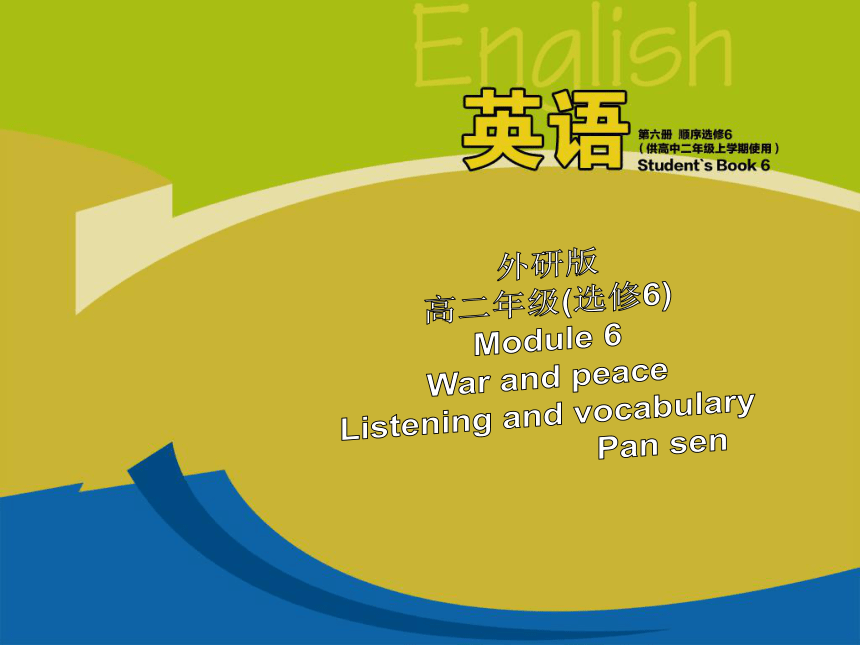 English
英语
第六册 顺序选修6
（供高中二年级上学期使用）
Student`s Book 6

外研版
高二年级(选修6)
Module 6
War and peace
Listening and vocabulary
Pan sen